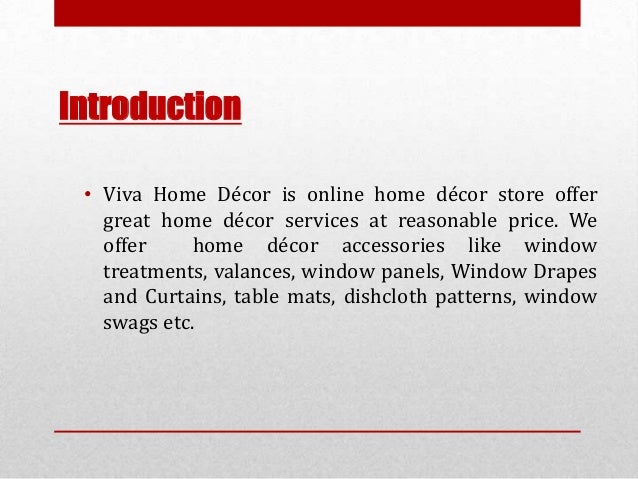 Introduction

• Viva Home Décor is online home décor store offer great home décor services at reasonable price. We offer home décor accessories like window treatments, valances, window panels, Window Drapes and Curtains, table mats, dishcloth patterns, window swags etc.